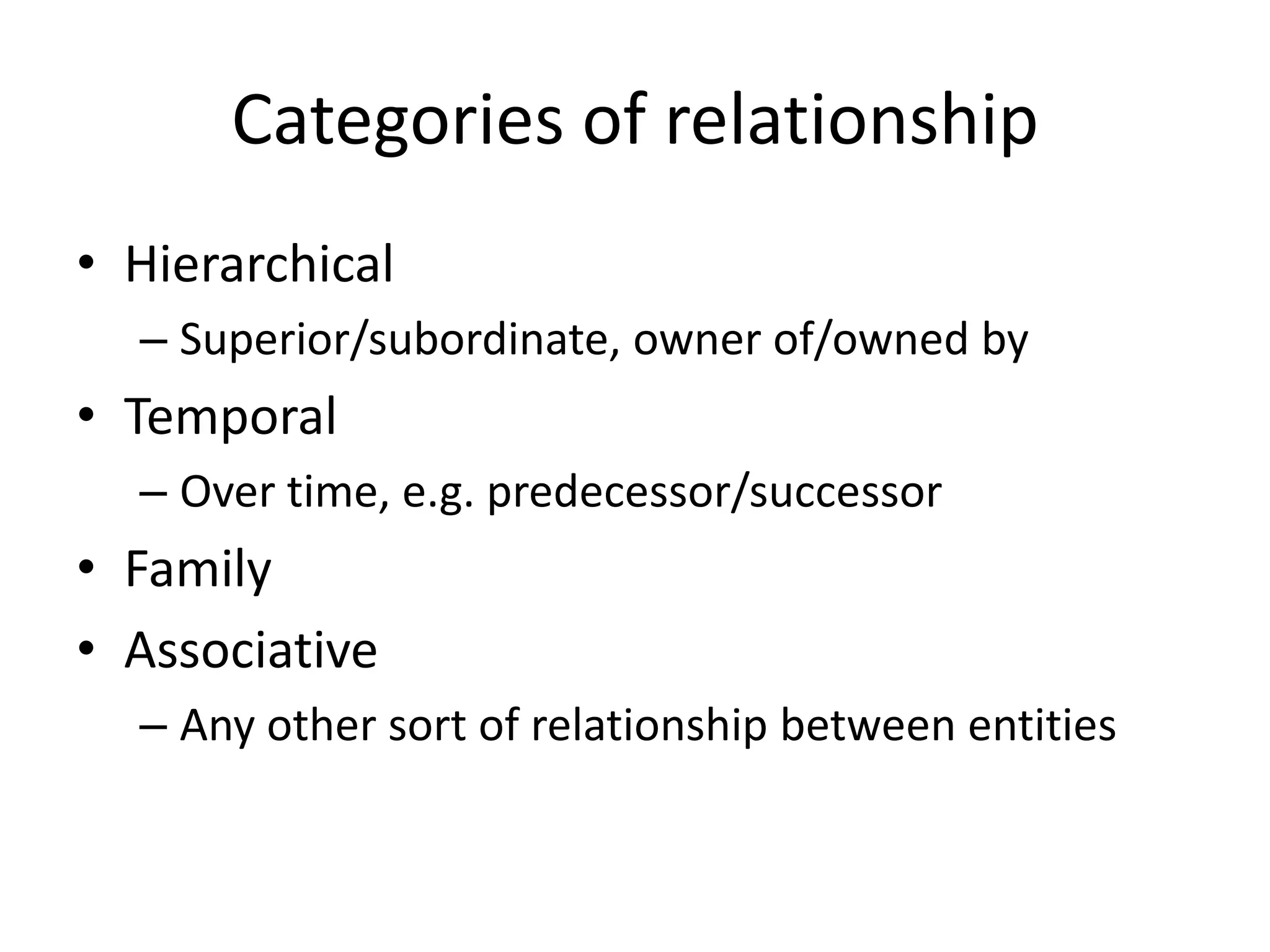 Categories of relationship

• Hierarchical
  – Superior/subordinate, owner of/owned by
• Temporal
  – Over time, e.g. predecessor/successor
• Family
• Associative
  – Any other sort of relationship between entities